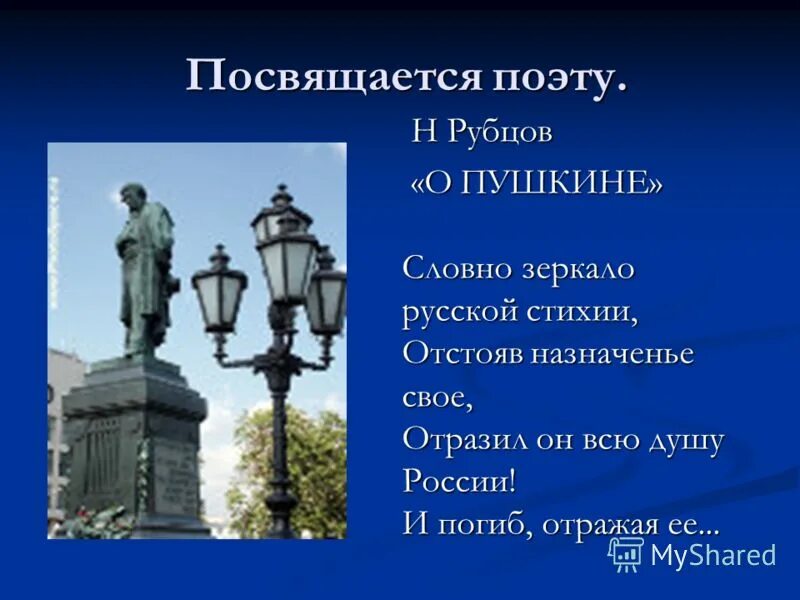 Посвящается поэту.

Н Рубцов

«О ПУШКИНЕ»

Словно зеркало русской стихии,
Отстояв назначенье свое,
Отразил он всю душу России!
И погиб, отражая ее...

MyShared